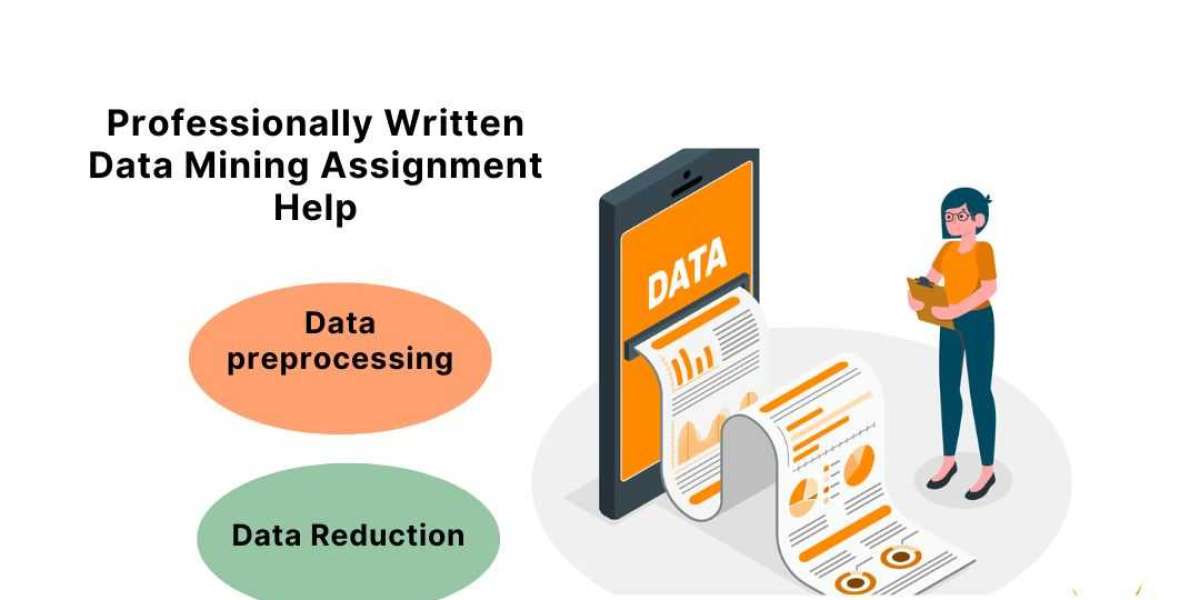 Professionally Written Data Mining Assignment Help

Data preprocessing

Data Reduction

DATA